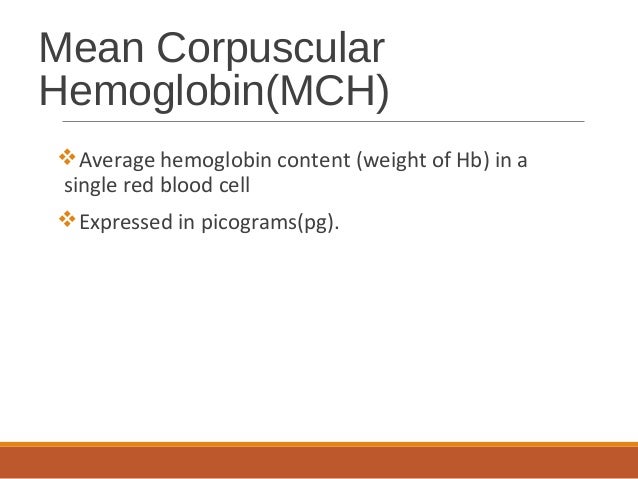 Mean Corpuscular Hemoglobin(MCH)

❖Average hemoglobin content (weight of Hb) in a single red blood cell

❖Expressed in picograms(pg).